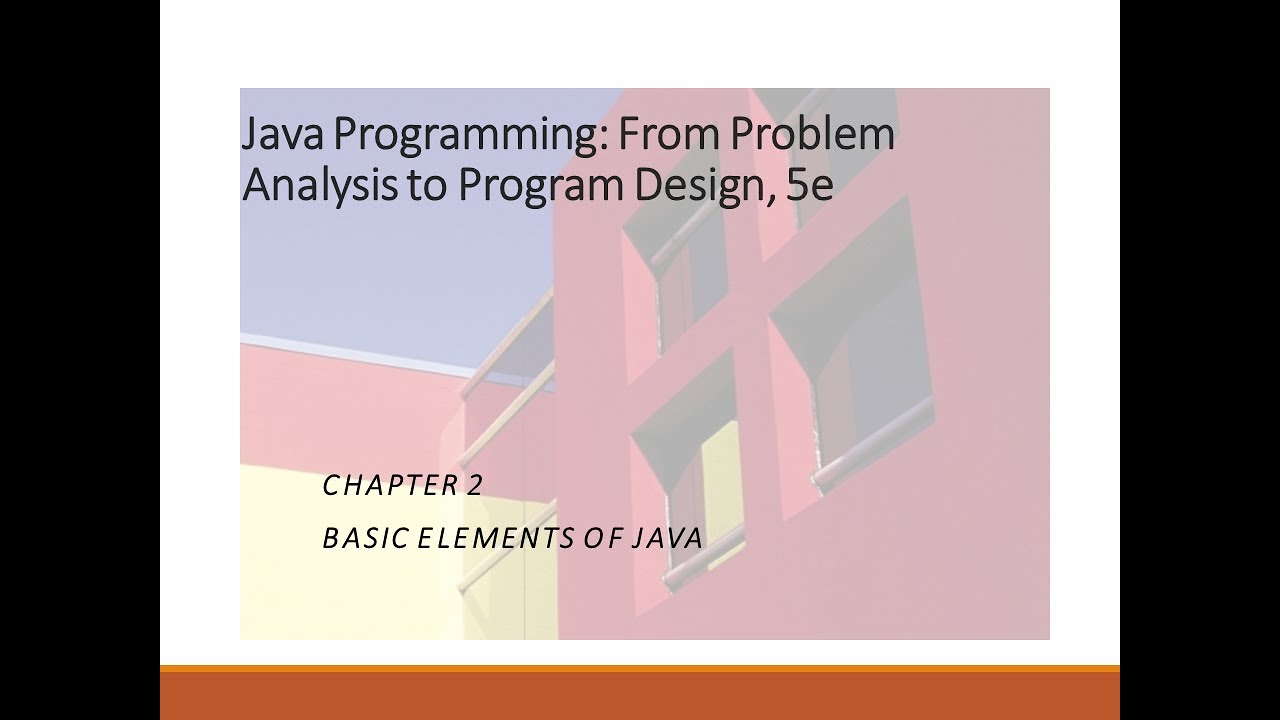 Java Programming: From Problem Analysis to Program Design, 5e

CHAPTER 2

BASIC ELEMENTS OF JAVA